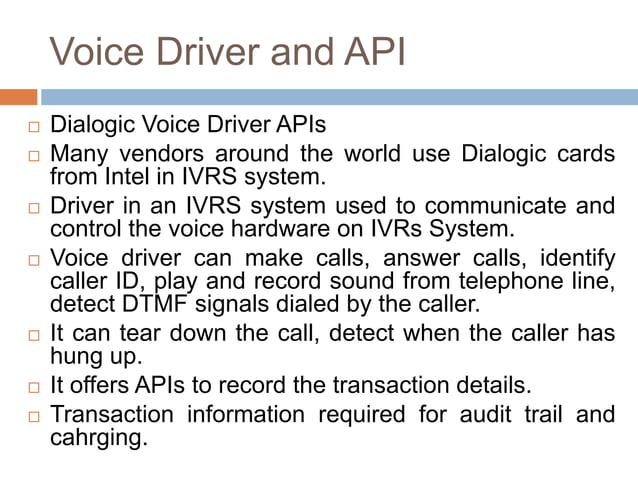 Voice Driver and API

□ Dialogic Voice Driver APIs

□ Many vendors around the world use Dialogic cards from Intel in IVRS system.

□ Driver in an IVRS system used to communicate and control the voice hardware on IVRs System.

□ Voice driver can make calls, answer calls, identify caller ID, play and record sound from telephone line, detect DTMF signals dialed by the caller.

□ It can tear down the call, detect when the caller has hung up.

□ It offers APIs to record the transaction details.

□ Transaction information required for audit trail and cahrging.